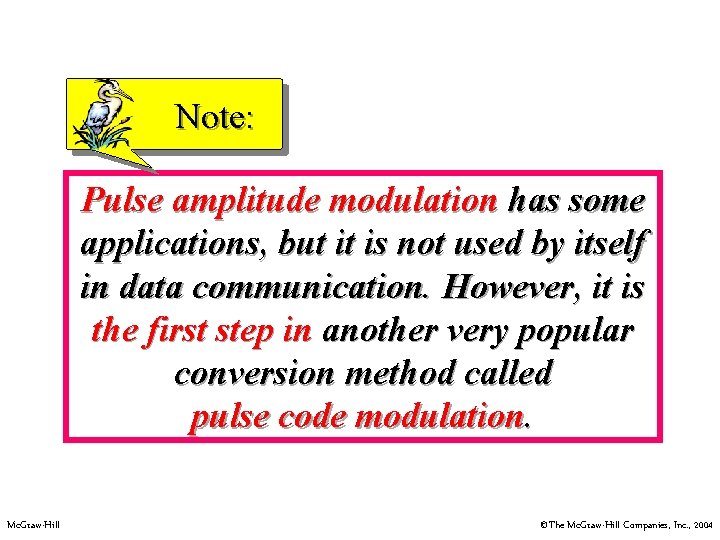 Note:

Pulse amplitude modulation has some applications, but it is not used by itself in data communication. However, it is the first step in another very popular conversion method called pulse code modulation.

McGraw-Hill

©The McGraw-Hill Companies, Inc., 2004